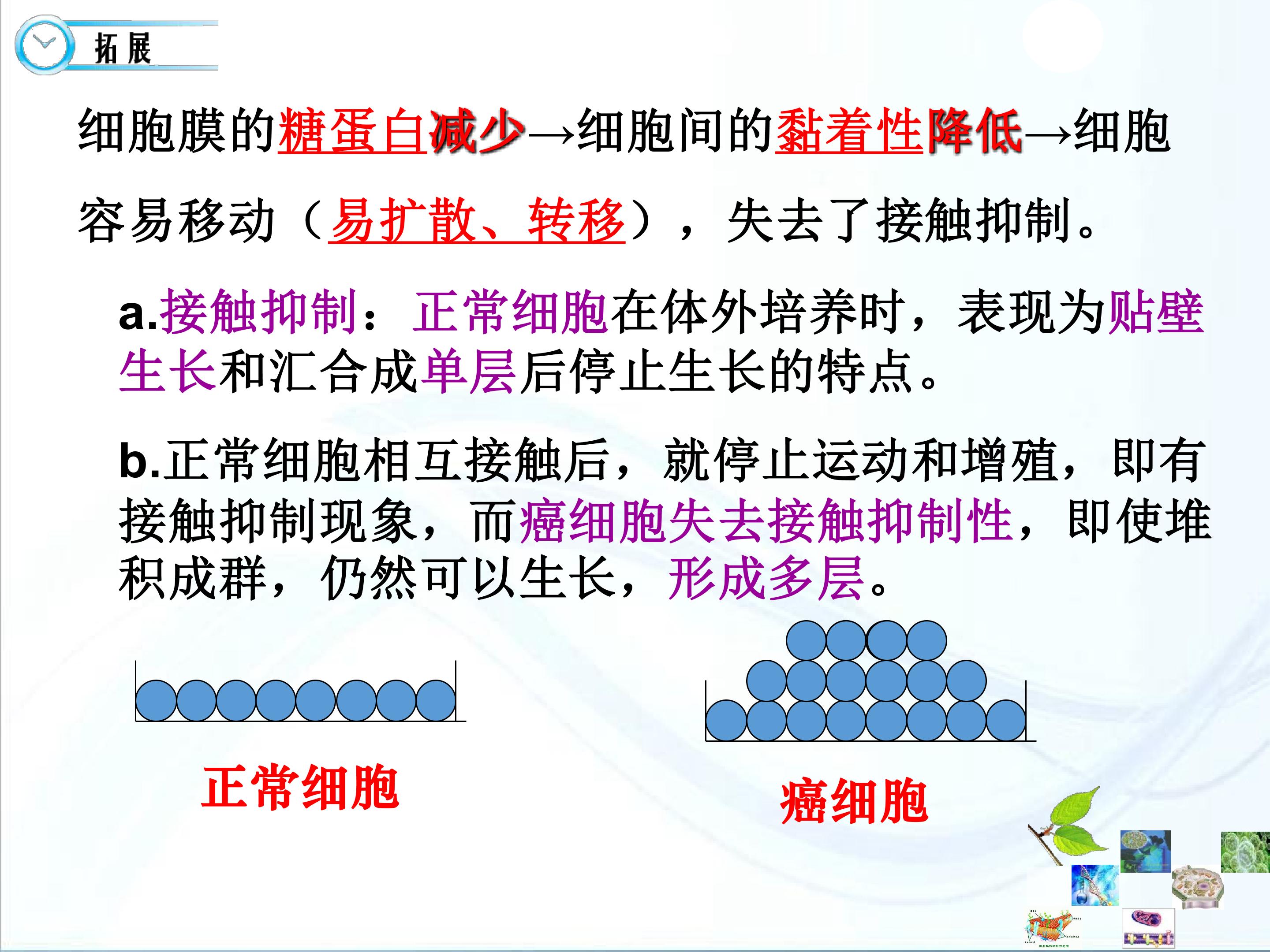 拓展

细胞膜的糖蛋白减少→细胞间的黏着性降低→细胞容易移动（易扩散、转移），失去了接触抑制。

a.接触抑制：正常细胞在体外培养时，表现为贴壁生长和汇合成单层后停止生长的特点。

b.正常细胞相互接触后，就停止运动和增殖，即有接触抑制现象，而癌细胞失去接触抑制性，即使堆积成群，仍然可以生长，形成多层。

正常细胞

癌细胞